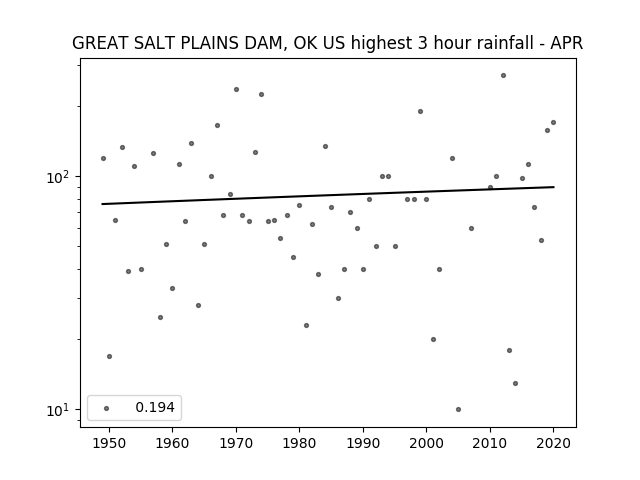 GREAT SALT PLAINS DAM, OK US highest 3 hour rainfall - APR

$10^2$

$10^1$

0.194

1950 1960 1970 1980 1990 2000 2010 2020